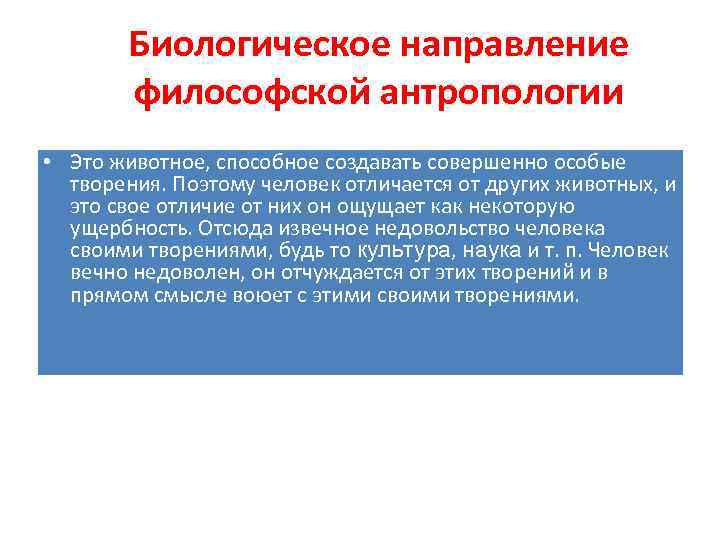 Биологическое направление философской антропологии

• Это животное, способное создавать совершенно особые творения. Поэтому человек отличается от других животных, и это свое отличие от них он ощущает как некоторую ущербность. Отсюда извечное недовольство человека своими творениями, будь то культура, наука и т. п. Человек вечно недоволен, он отчуждается от этих творений и в прямом смысле воюет с этими своими творениями.